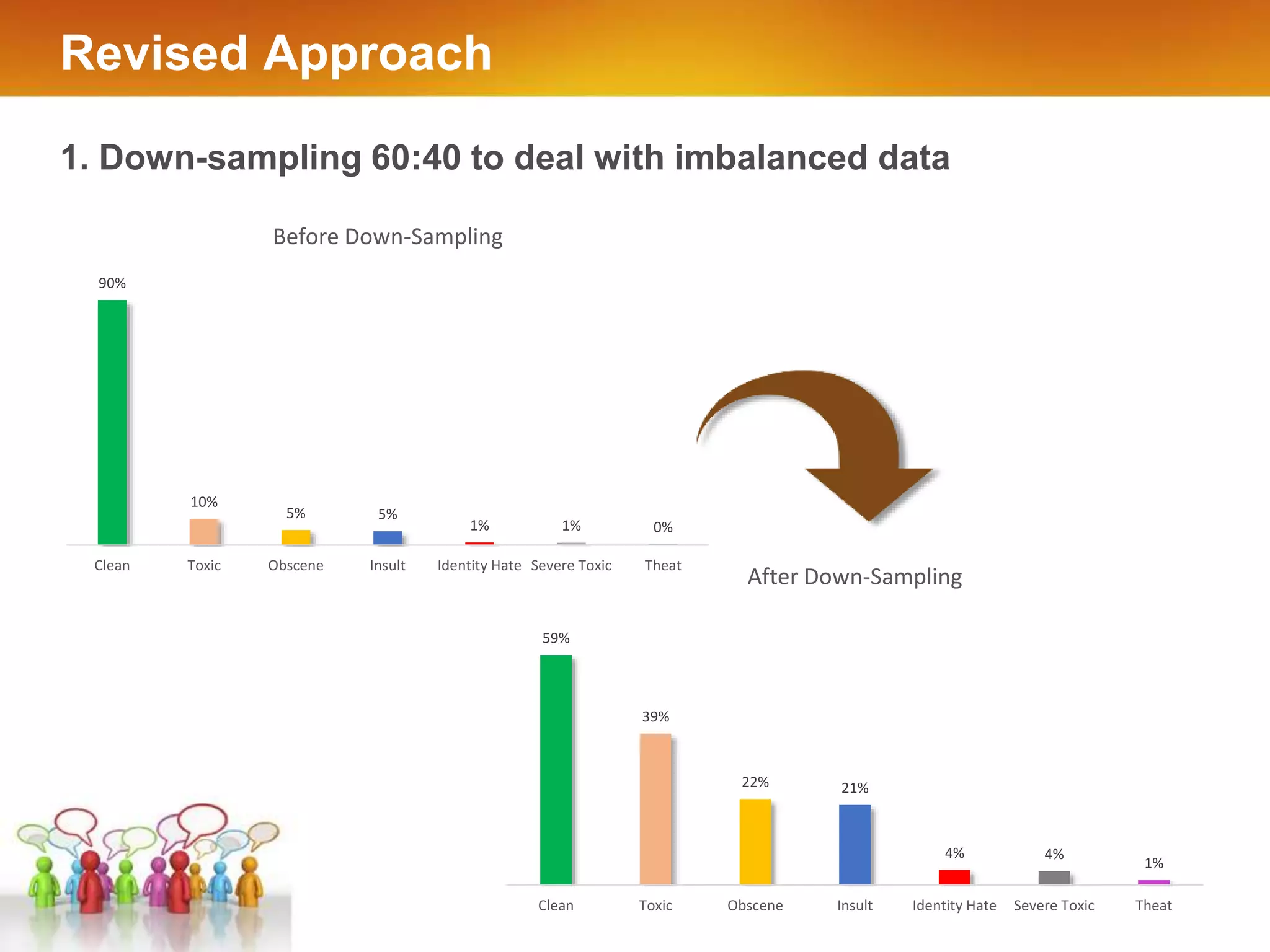 Revised Approach

1. Down-sampling 60:40 to deal with imbalanced data

Before Down-Sampling

90%
10%
5%
5%
1%
1%
0%

Clean Toxic Obscene Insult Identity Hate Severe Toxic Theat

After Down-Sampling

59%
39%
22%
21%
4%
4%
1%

Clean Toxic Obscene Insult Identity Hate Severe Toxic Theat